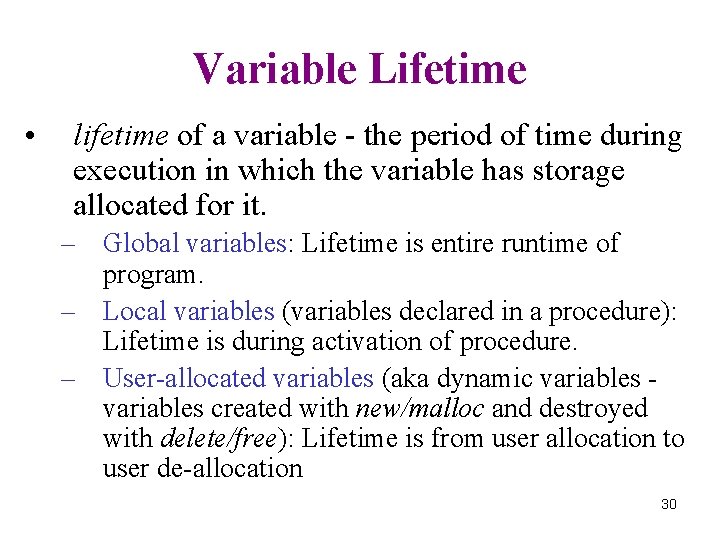 Variable Lifetime

• lifetime of a variable - the period of time during execution in which the variable has storage allocated for it.

– Global variables: Lifetime is entire runtime of program.

– Local variables (variables declared in a procedure): Lifetime is during activation of procedure.

– User-allocated variables (aka dynamic variables - variables created with new/malloc and destroyed with delete/free): Lifetime is from user allocation to user de-allocation

30